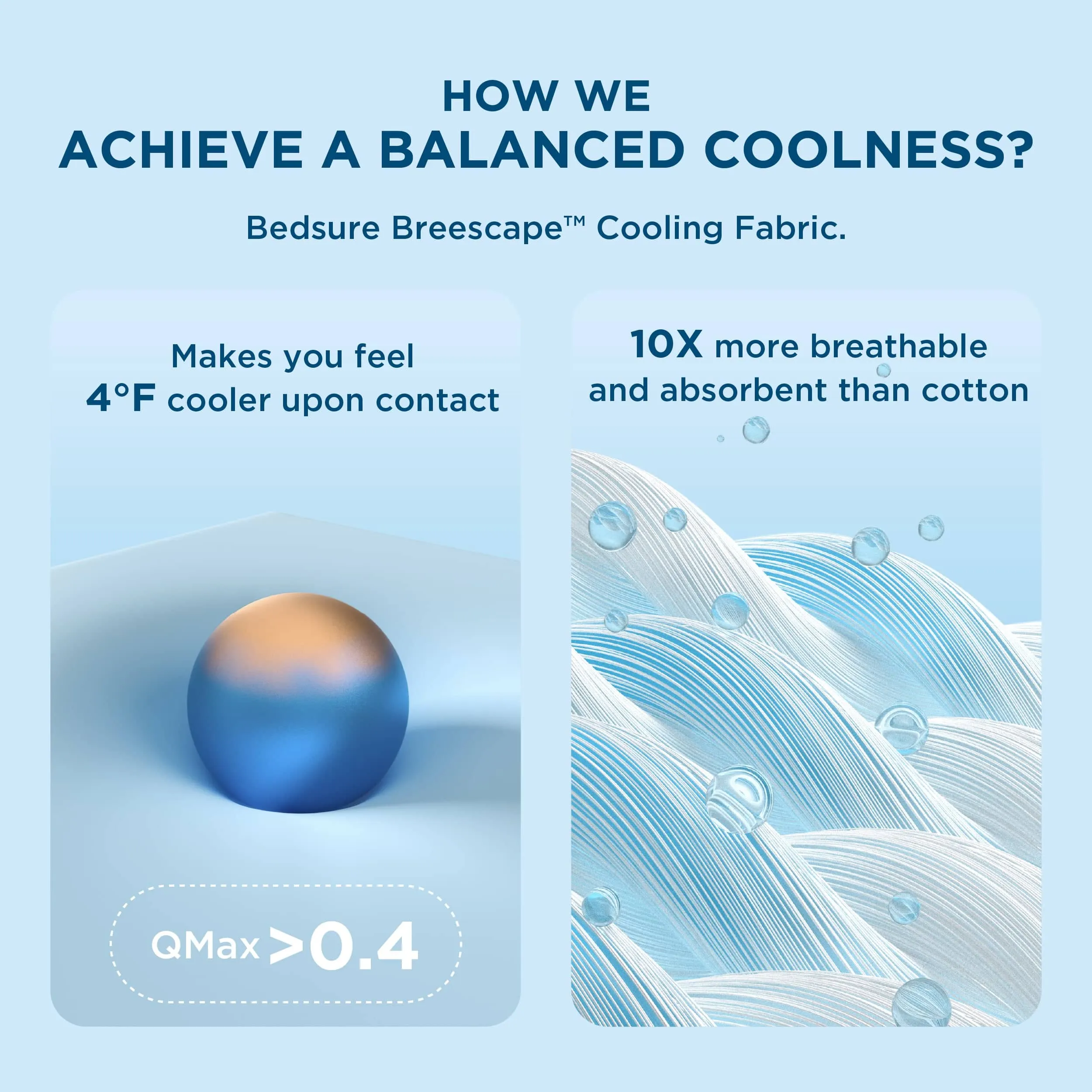 HOW WE
ACHIEVE A BALANCED COOLNESS?

Bedsure Breescape™ Cooling Fabric.

Makes you feel
4°F cooler upon contact

QMax >0.4

10X more breathable
and absorbent than cotton